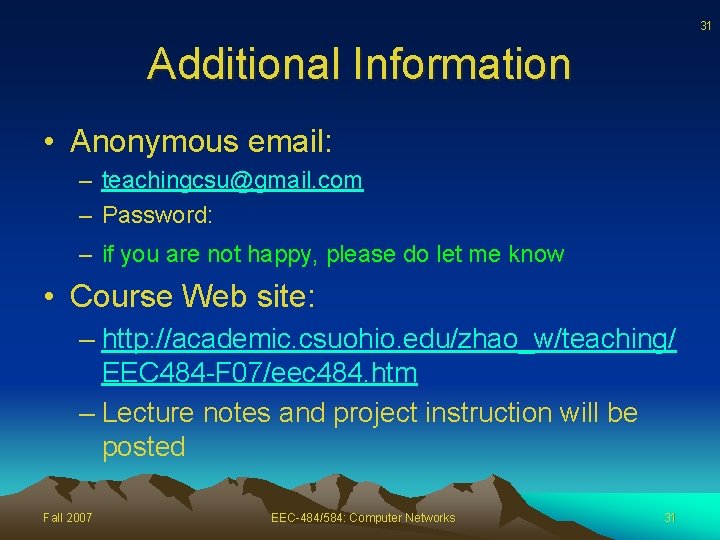 31

Additional Information

• Anonymous email:
  – teachingcsu@gmail.com
  – Password:
  – if you are not happy, please do let me know
• Course Web site:
  – http://academic.csuohio.edu/zhao_w/teaching/EEC484-F07/eec484.htm
  – Lecture notes and project instruction will be posted

Fall 2007 EEC-484/584: Computer Networks 31